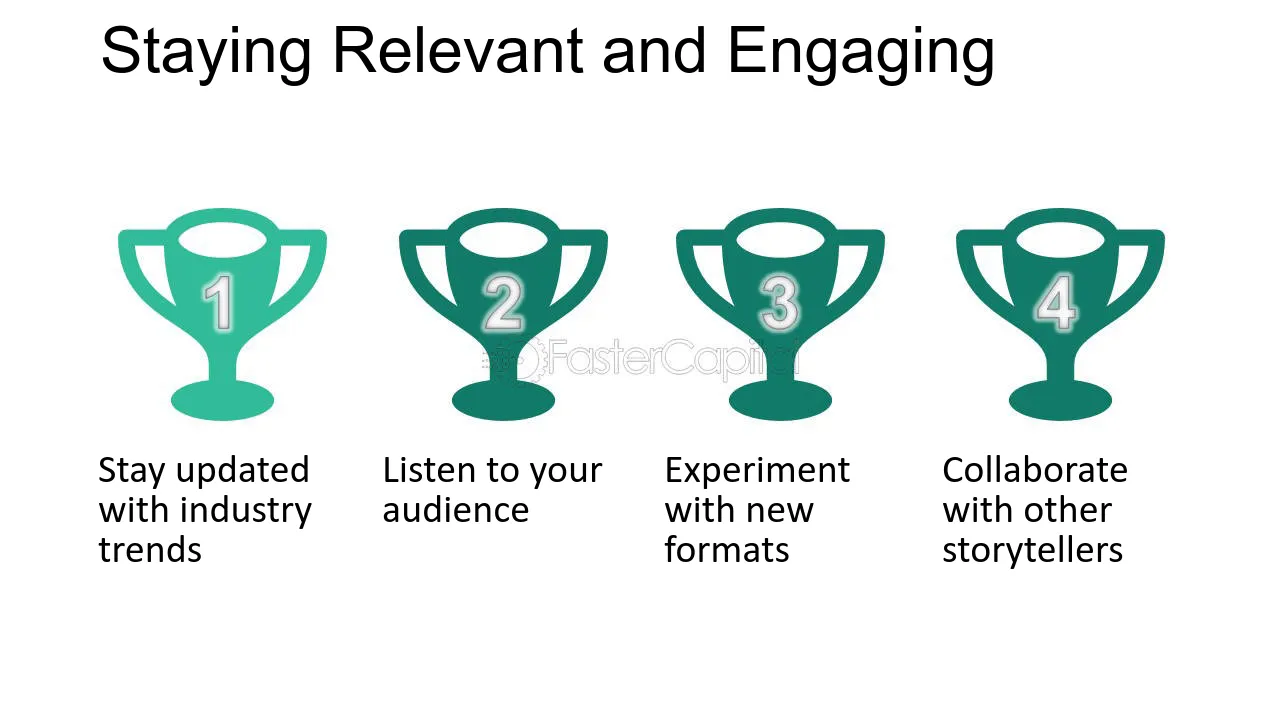 Staying Relevant and Engaging

1

Stay updated with industry trends

2

Listen to your audience

3

Experiment with new formats

4

Collaborate with other storytellers

FasterCapital